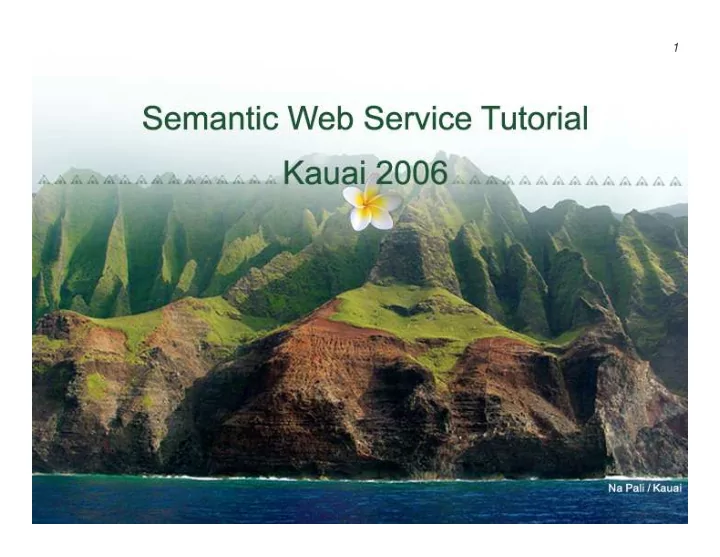 1

Semantic Web Service Tutorial

Kauai 2006

Na Pali / Kauai